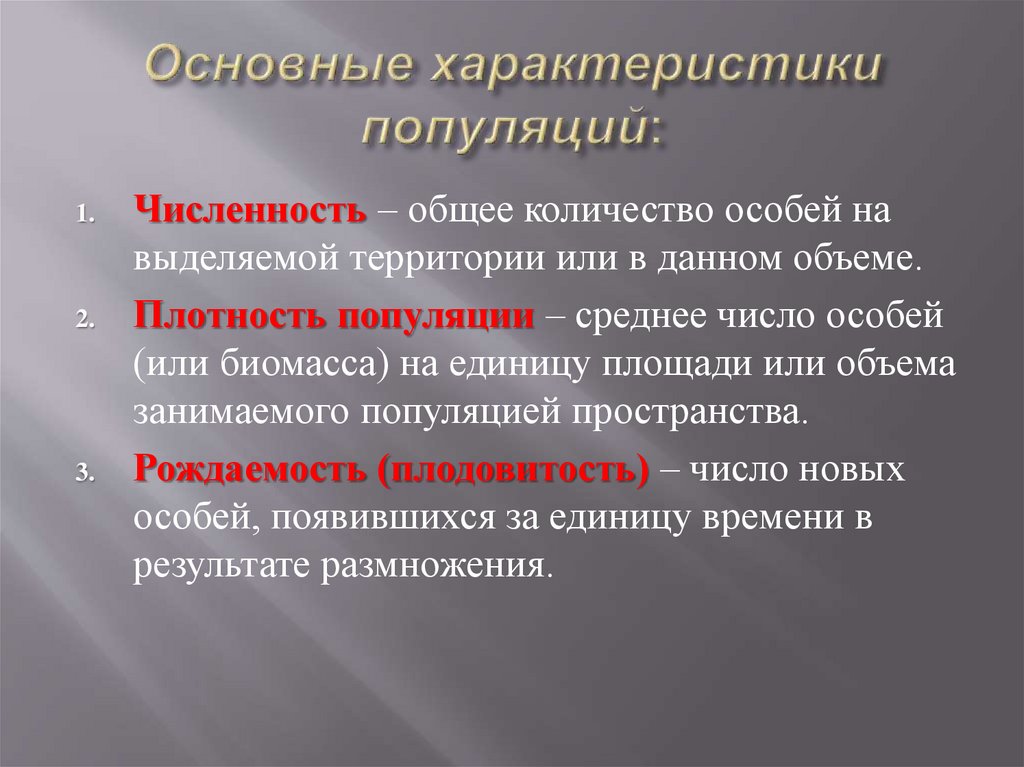 Основные характеристики популяций:

1. Численность – общее количество особей на выделяемой территории или в данном объеме.
2. Плотность популяции – среднее число особей (или биомасса) на единицу площади или объема занимаемого популяцией пространства.
3. Рождаемость (плодовитость) – число новых особей, появившихся за единицу времени в результате размножения.